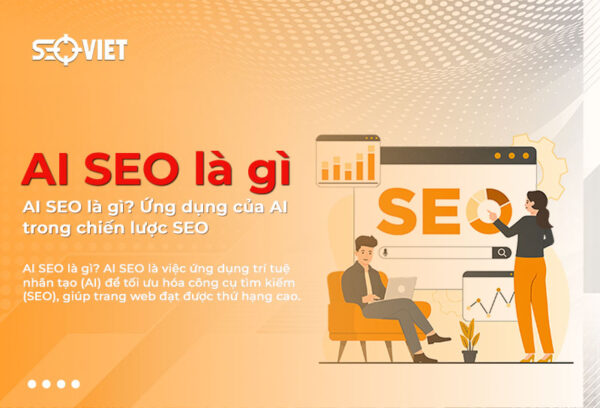 SEOVIET

AI SEO là gì

AI SEO là gì? Ứng dụng của AI trong chiến lược SEO

AI SEO là gì? AI SEO là việc ứng dụng trí tuệ nhân tạo (AI) để tối ưu hóa công cụ tìm kiếm (SEO), giúp trang web đạt được thứ hạng cao.

SEO